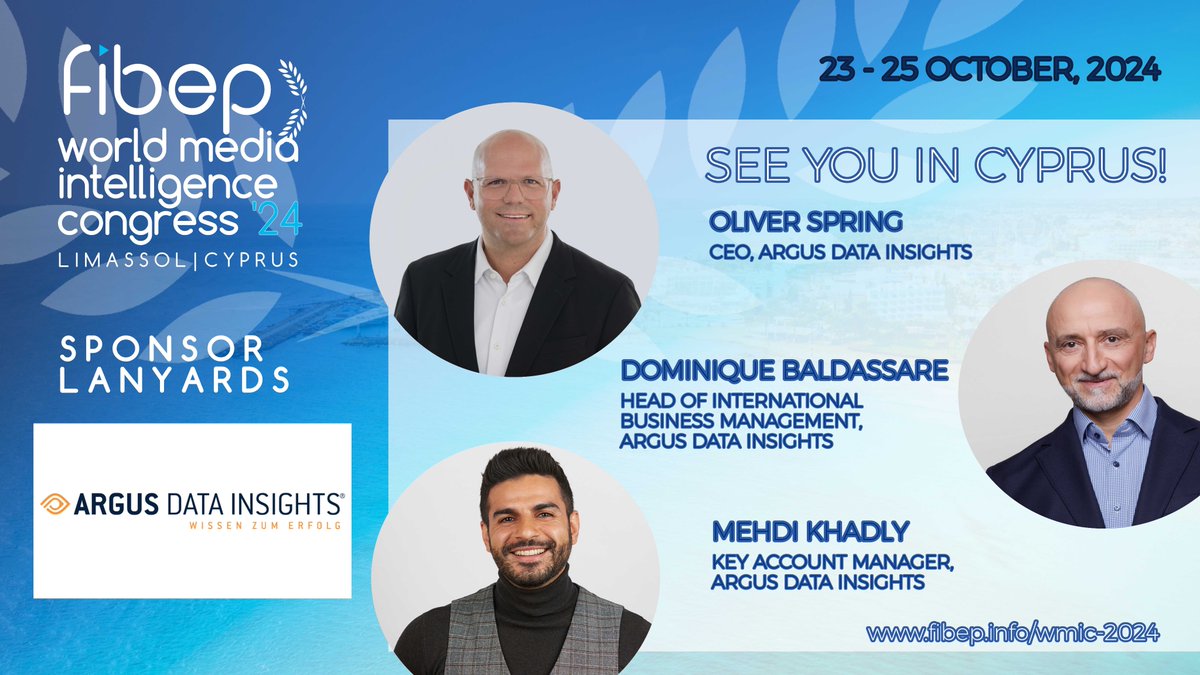 fibep
world media intelligence congress '24
LIMASSOL | CYPRUS

SPONSOR LANYARDS

ARGUS DATA INSIGHTS®
WISSEN ZUM ERFOLG

23 - 25 OCTOBER, 2024

SEE YOU IN CYPRUS!

OLIVER SPRING
CEO, ARGUS DATA INSIGHTS

DOMINIQUE BALDASSARE
HEAD OF INTERNATIONAL BUSINESS MANAGEMENT, ARGUS DATA INSIGHTS

MEHDI KHADLY
KEY ACCOUNT MANAGER, ARGUS DATA INSIGHTS

www.fibep.info/wmic-2024